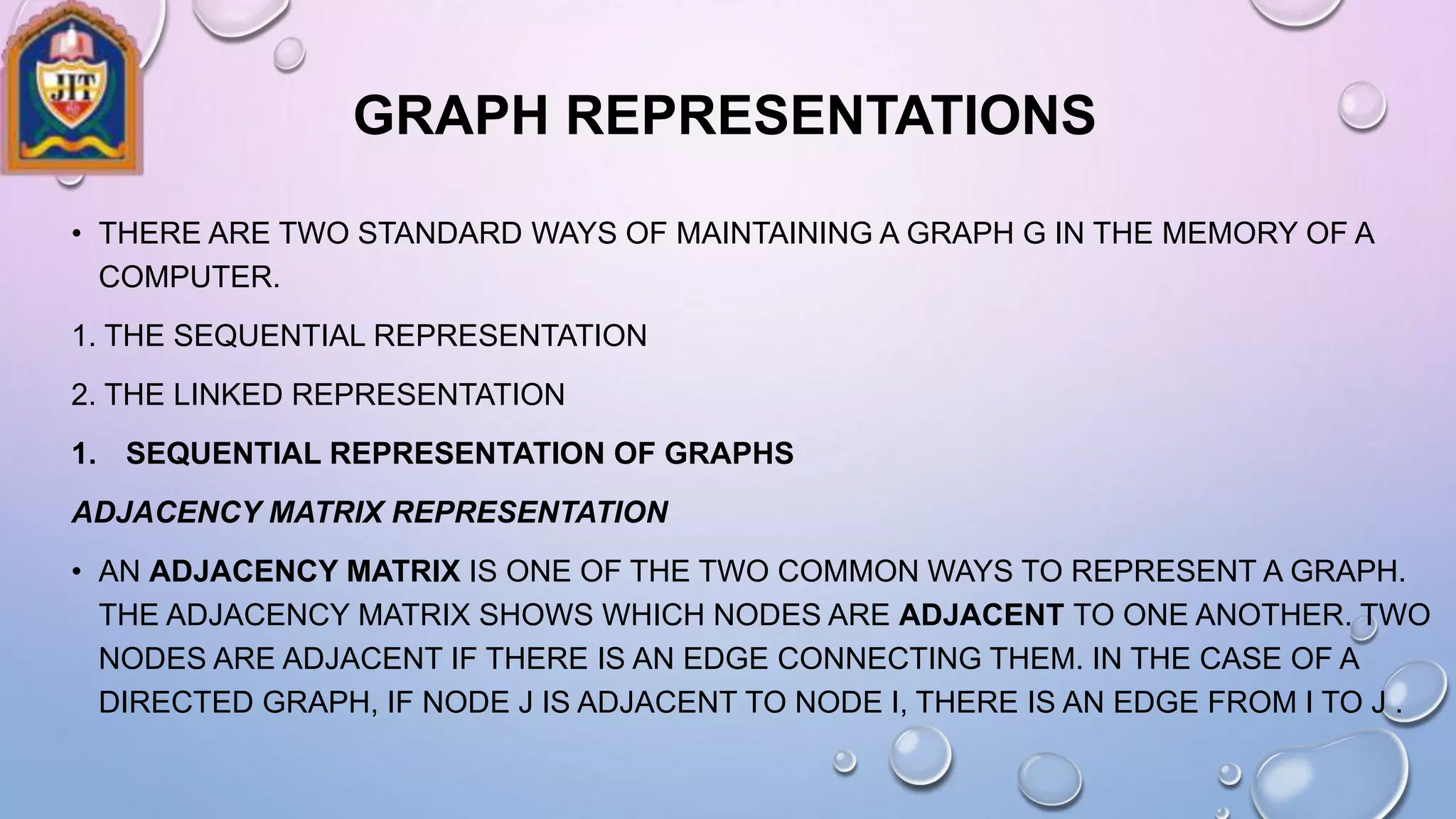 JIT

GRAPH REPRESENTATIONS

• THERE ARE TWO STANDARD WAYS OF MAINTAINING A GRAPH G IN THE MEMORY OF A COMPUTER.

1. THE SEQUENTIAL REPRESENTATION

2. THE LINKED REPRESENTATION

1. SEQUENTIAL REPRESENTATION OF GRAPHS

ADJACENCY MATRIX REPRESENTATION

• AN ADJACENCY MATRIX IS ONE OF THE TWO COMMON WAYS TO REPRESENT A GRAPH. THE ADJACENCY MATRIX SHOWS WHICH NODES ARE ADJACENT TO ONE ANOTHER. TWO NODES ARE ADJACENT IF THERE IS AN EDGE CONNECTING THEM. IN THE CASE OF A DIRECTED GRAPH, IF NODE J IS ADJACENT TO NODE I, THERE IS AN EDGE FROM I TO J .